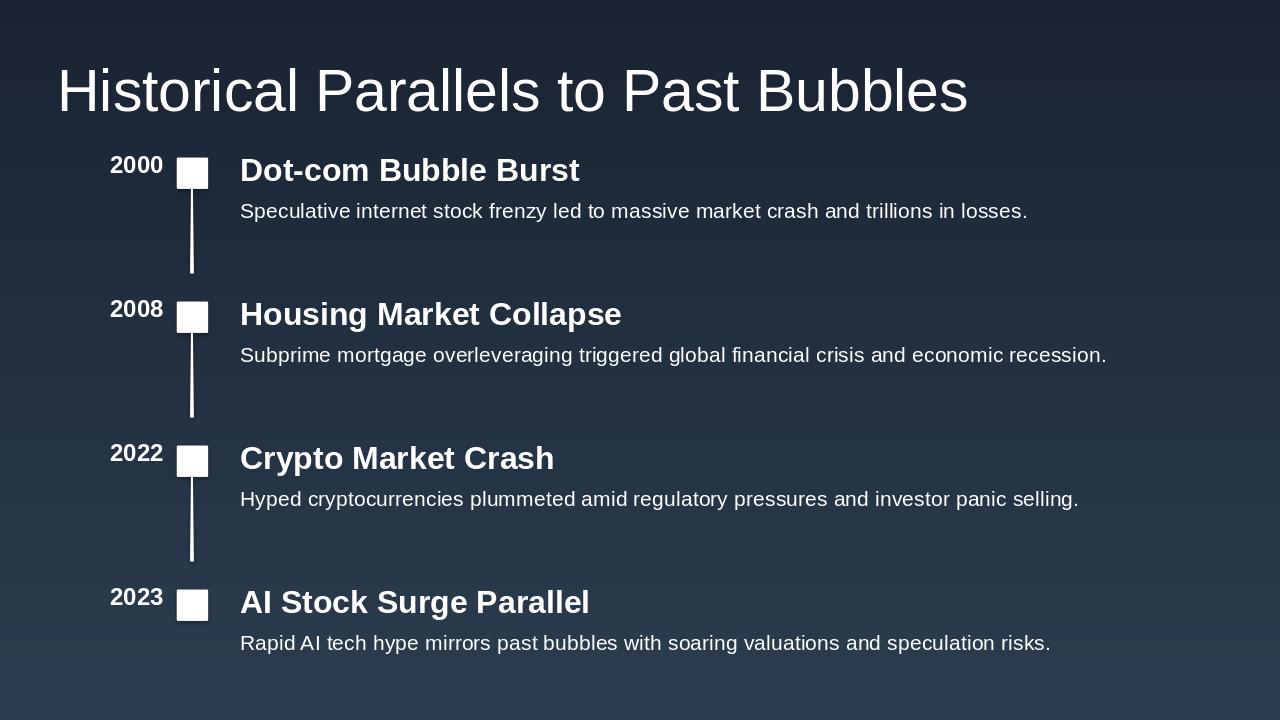 Historical Parallels to Past Bubbles

2000

Dot-com Bubble Burst

Speculative internet stock frenzy led to massive market crash and trillions in losses.

2008

Housing Market Collapse

Subprime mortgage overleveraging triggered global financial crisis and economic recession.

2022

Crypto Market Crash

Hyped cryptocurrencies plummeted amid regulatory pressures and investor panic selling.

2023

AI Stock Surge Parallel

Rapid AI tech hype mirrors past bubbles with soaring valuations and speculation risks.